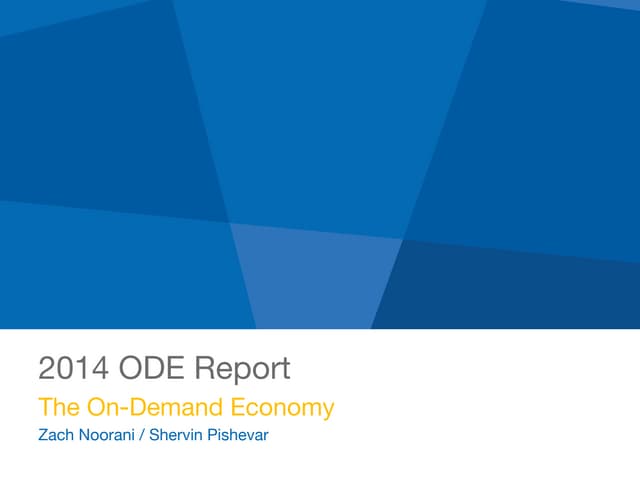 2014 ODE Report

The On-Demand Economy

Zach Noorani / Shervin Pishevar